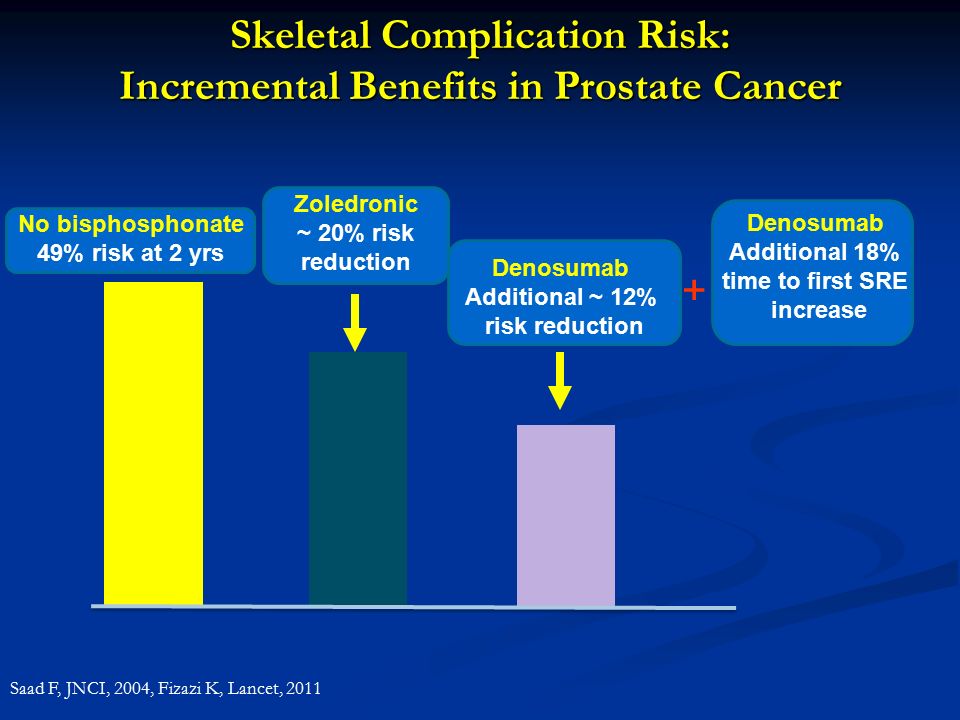 Skeletal Complication Risk:
Incremental Benefits in Prostate Cancer

No bisphosphonate
49% risk at 2 yrs

Zoledronic
~ 20% risk
reduction

Denosumab
Additional ~ 12%
risk reduction

+

Denosumab
Additional 18%
time to first SRE
increase

Saad F, JNCI, 2004, Fizazi K, Lancet, 2011